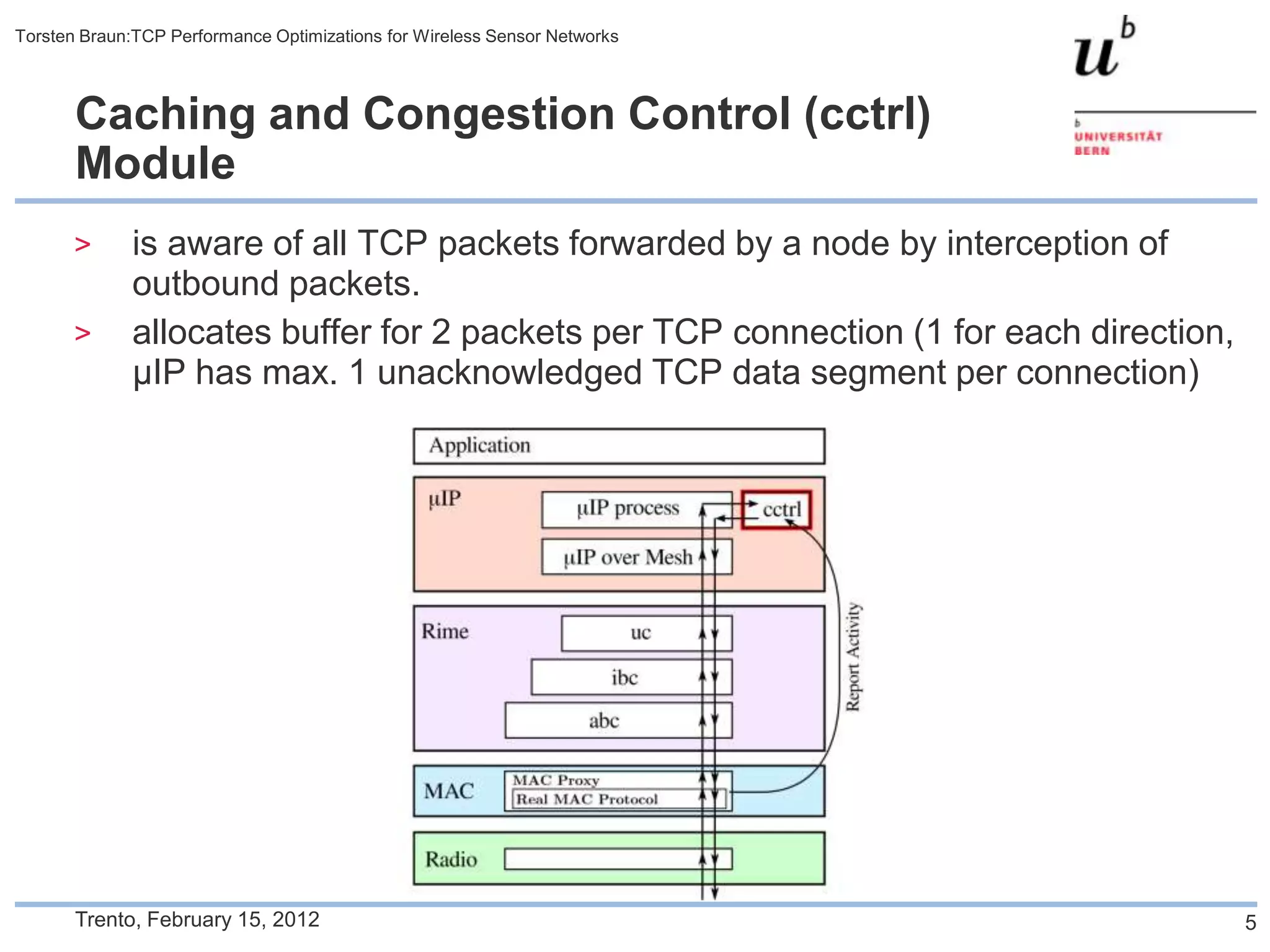 Torsten Braun:TCP Performance Optimizations for Wireless Sensor Networks

$u^b$

b UNIVERSITÄT BERN

Caching and Congestion Control (cctrl) Module

> is aware of all TCP packets forwarded by a node by interception of outbound packets.

> allocates buffer for 2 packets per TCP connection (1 for each direction, µIP has max. 1 unacknowledged TCP data segment per connection)

Application

µIP

µIP process

cctrl

µIP over Mesh

Rime

uc

ibc

abc

Report Activity

MAC

MAC Proxy

Real MAC Protocol

Radio

Trento, February 15, 2012

5